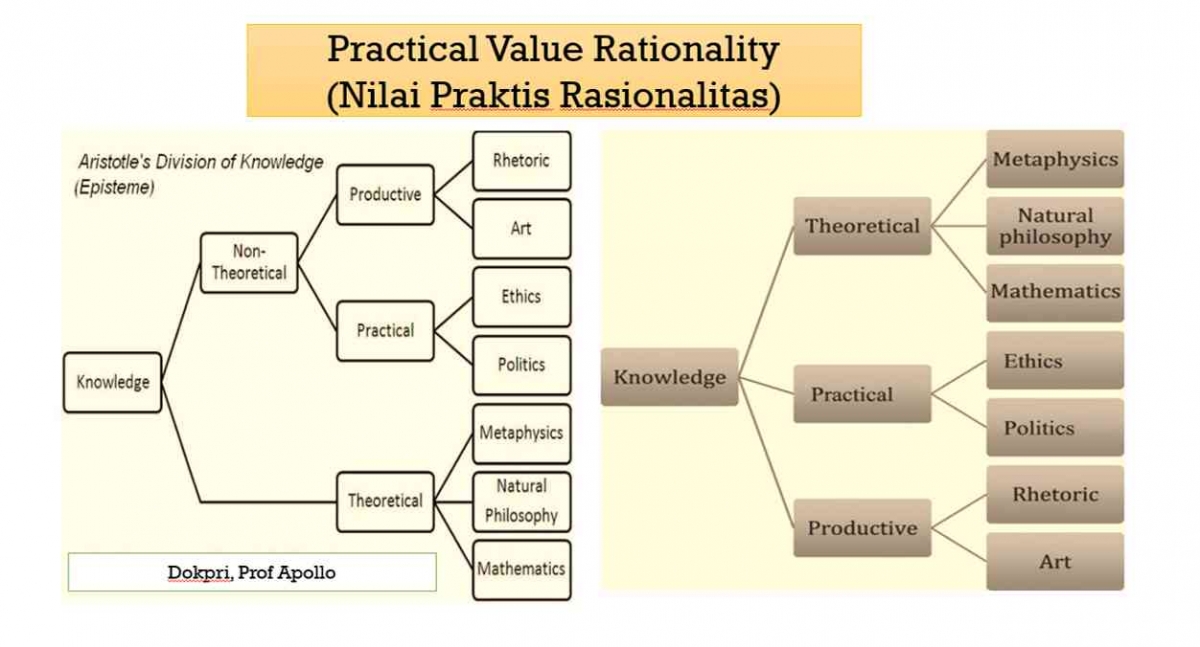 Practical Value Rationality
(Nilai Praktis Rasionalitas)

Aristotle's Division of Knowledge
(Episteme)

Knowledge

Non-Theoretical

Productive

Rhetoric

Art

Practical

Ethics

Politics

Theoretical

Metaphysics

Natural Philosophy

Mathematics

Dokpri, Prof Apollo

Knowledge

Theoretical

Metaphysics

Natural philosophy

Mathematics

Practical

Ethics

Politics

Productive

Rhetoric

Art